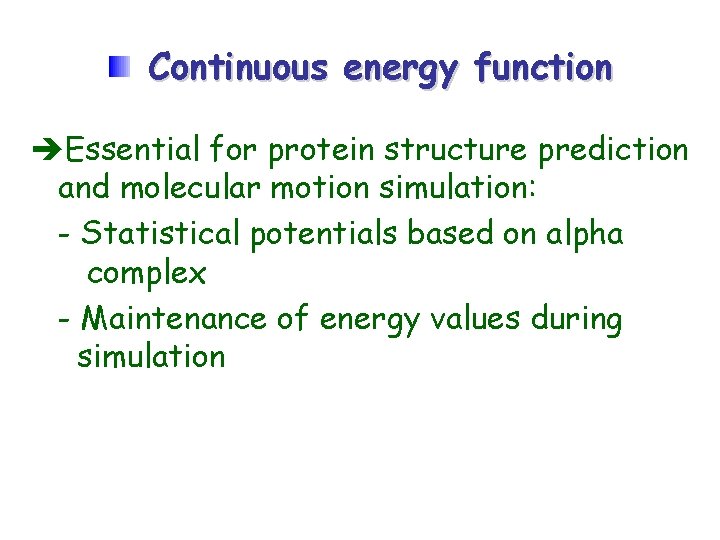 Continuous energy function

➔Essential for protein structure prediction and molecular motion simulation:

- Statistical potentials based on alpha complex

- Maintenance of energy values during simulation